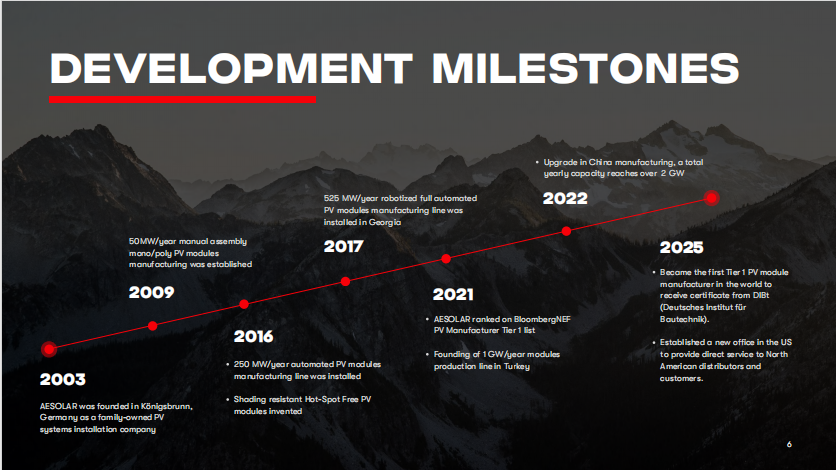 DEVELOPMENT MILESTONES

2003

AESOLAR was founded in Königsbrunn, Germany as a family-owned PV systems installation company

50MW/year manual assembly mono/poly PV modules manufacturing was established

2009

2016

• 250 MW/year automated PV modules manufacturing line was installed

• Shading resistant Hot-Spot Free PV modules invented

525 MW/year robotized full automated PV modules manufacturing line was installed in Georgia

2017

2021

• AESOLAR ranked on BloombergNEF PV Manufacturer Tier 1 list

• Founding of 1 GW/year modules production line in Turkey

• Upgrade in China manufacturing, a total yearly capacity reaches over 2 GW

2022

2025

• Became the first Tier 1 PV module manufacturer in the world to receive certificate from DIBt (Deutsches Institut für Bautechnik).

• Established a new office in the US to provide direct service to North American distributors and customers.

6